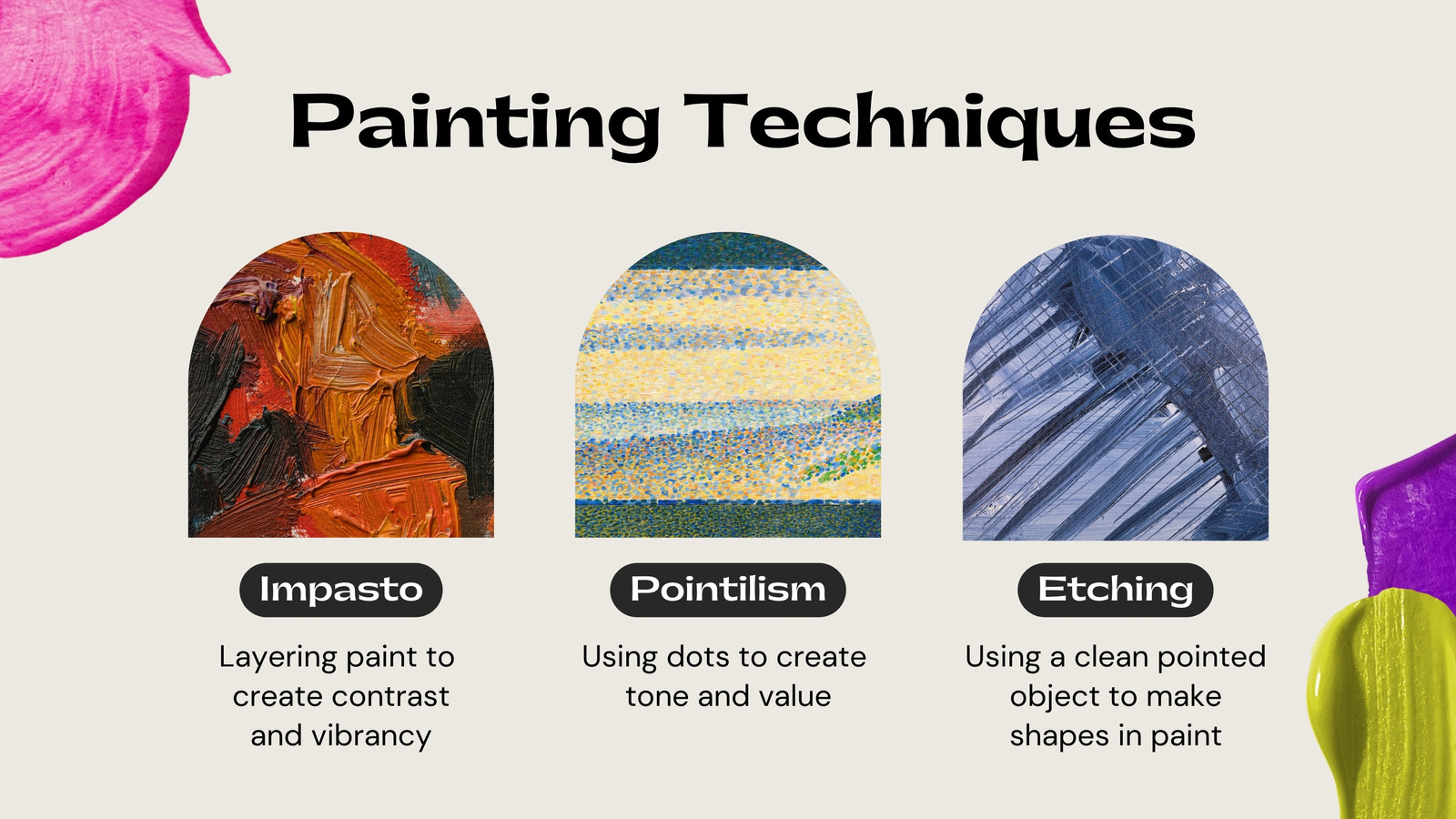 Painting Techniques

Impasto

Layering paint to create contrast and vibrancy

Pointilism

Using dots to create tone and value

Etching

Using a clean pointed object to make shapes in paint